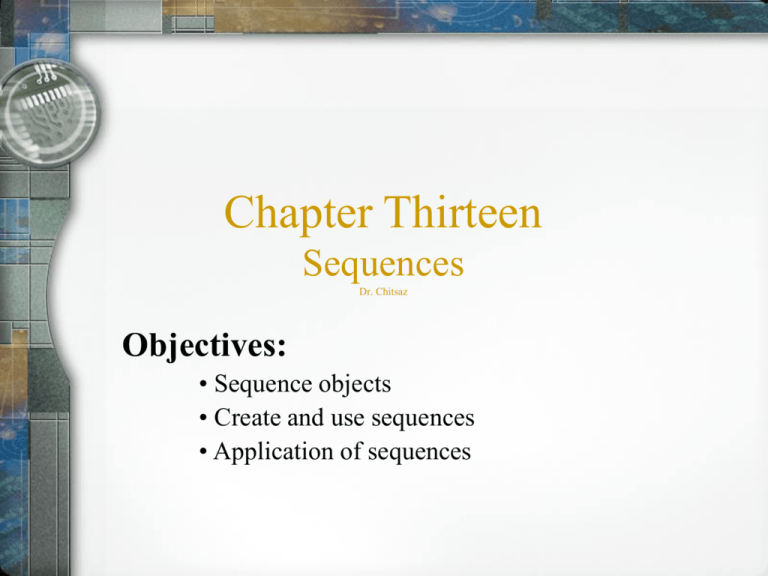 Chapter Thirteen
Sequences
Dr. Chitsaz

Objectives:
• Sequence objects
• Create and use sequences
• Application of sequences